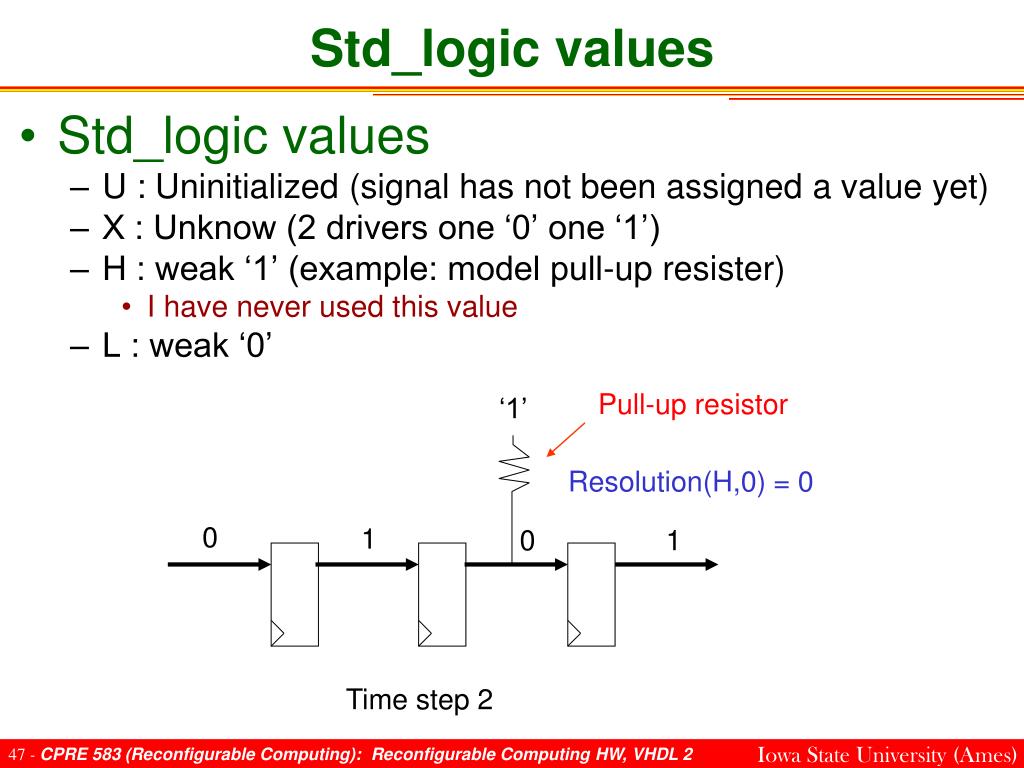 Std_logic values

• Std_logic values
– U : Uninitialized (signal has not been assigned a value yet)
– X : Unknow (2 drivers one ‘0’ one ‘1’)
– H : weak ‘1’ (example: model pull-up resister)
• I have never used this value
– L : weak ‘0’

‘1’

Pull-up resistor

Resolution(H,0) = 0

0

1

0

1

Time step 2

47 - CPRE 583 (Reconfigurable Computing): Reconfigurable Computing HW, VHDL 2

Iowa State University (Ames)